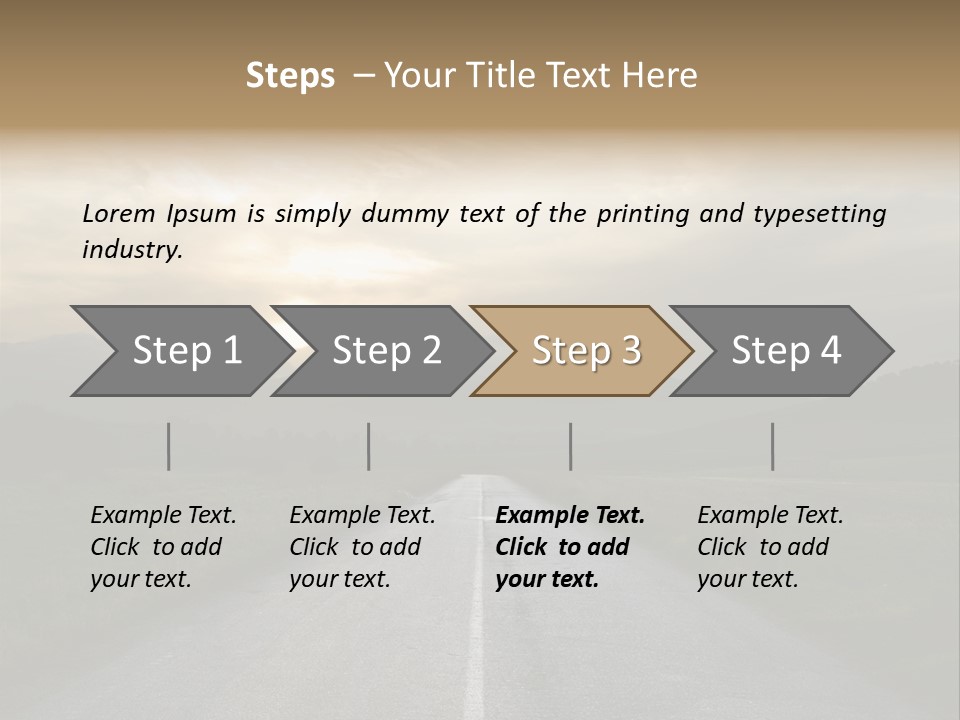 Steps – Your Title Text Here

Lorem Ipsum is simply dummy text of the printing and typesetting industry.

Step 1

Step 2

Step 3

Step 4

Example Text. Click to add your text.

Example Text. Click to add your text.

Example Text. Click to add your text.

Example Text. Click to add your text.